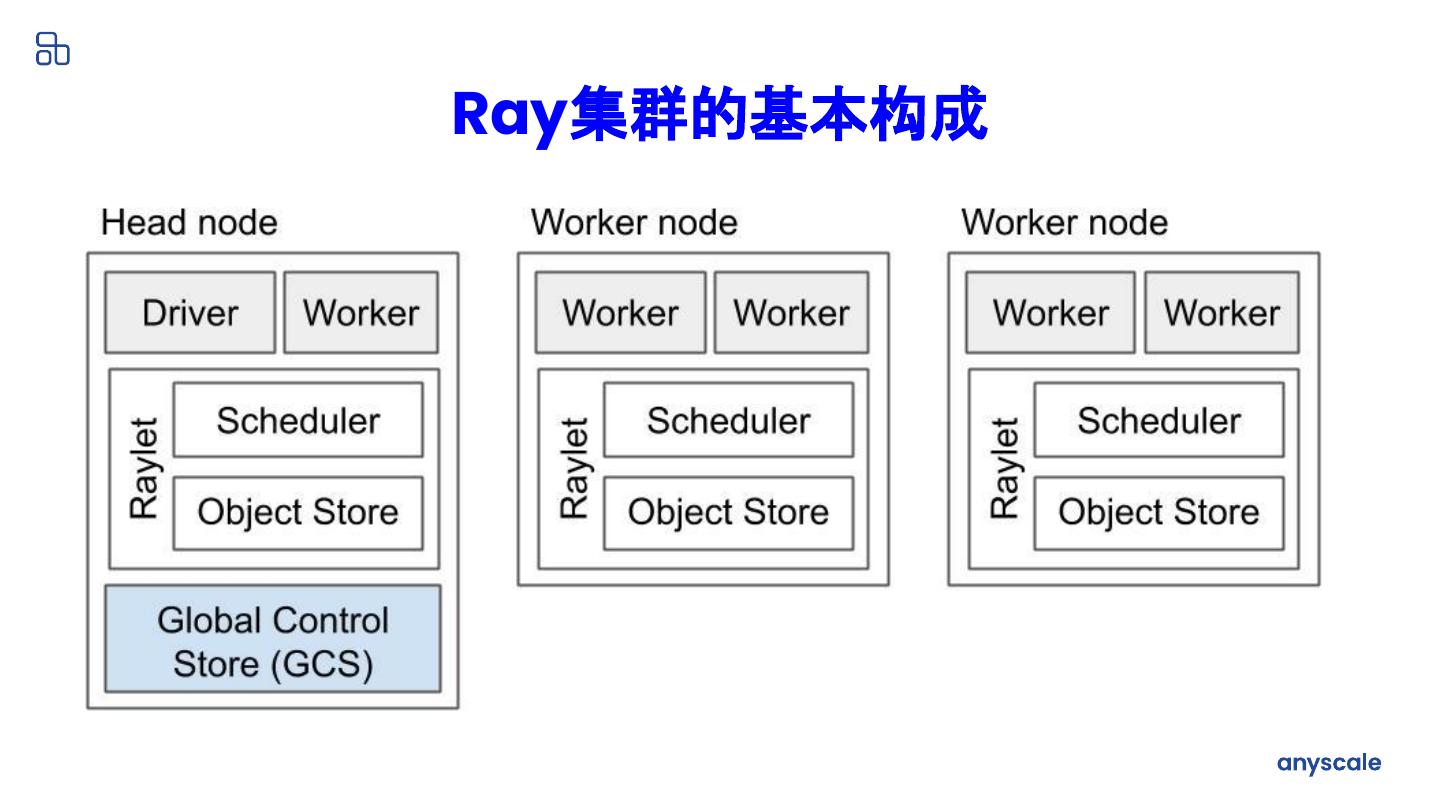 Ray集群的基本构成

Head node

Driver

Worker

Raylet

Scheduler

Object Store

Global Control Store (GCS)

Worker node

Worker

Worker

Raylet

Scheduler

Object Store

Worker node

Worker

Worker

Raylet

Scheduler

Object Store

anyscale